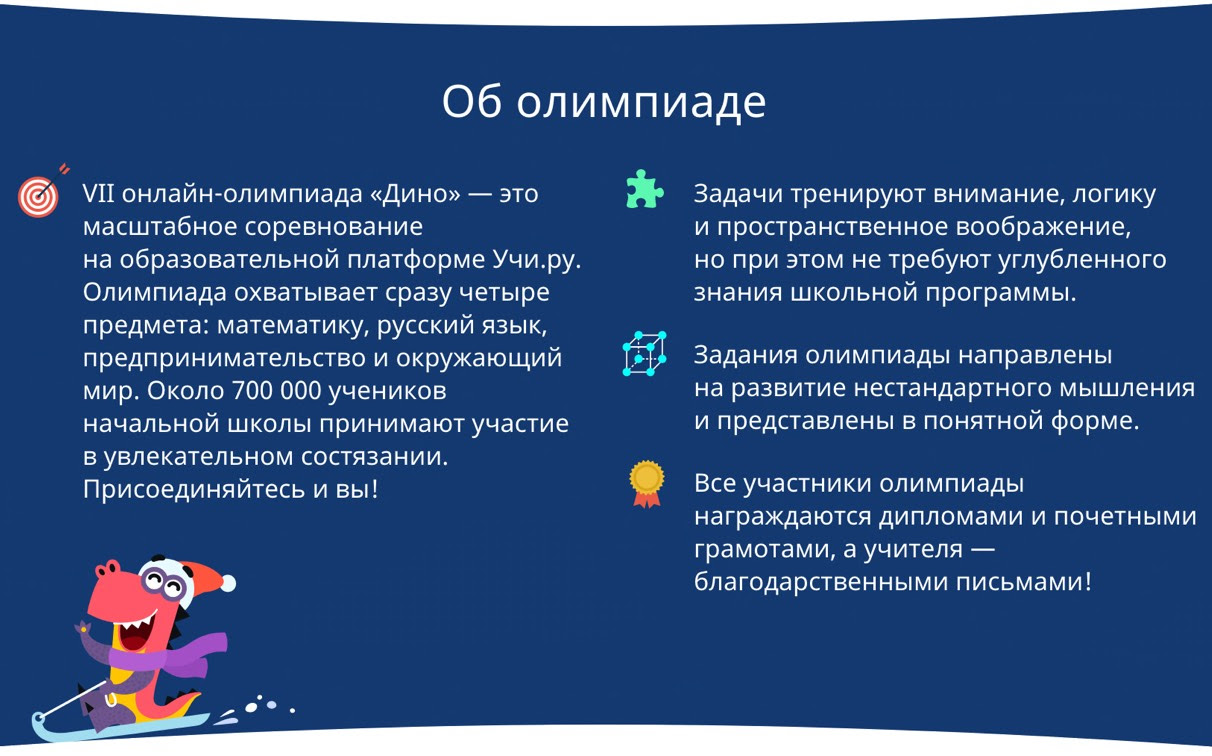 Об олимпиаде

VII онлайн-олимпиада «Дино» — это масштабное соревнование на образовательной платформе Учи.ру. Олимпиада охватывает сразу четыре предмета: математику, русский язык, предпринимательство и окружающий мир. Около 700 000 учеников начальной школы принимают участие в увлекательном состязании. Присоединяйтесь и вы!

Задачи тренируют внимание, логику и пространственное воображение, но при этом не требуют углубленного знания школьной программы.

Задания олимпиады направлены на развитие нестандартного мышления и представлены в понятной форме.

Все участники олимпиады награждаются дипломами и почетными грамотами, а учителя — благодарственными письмами!